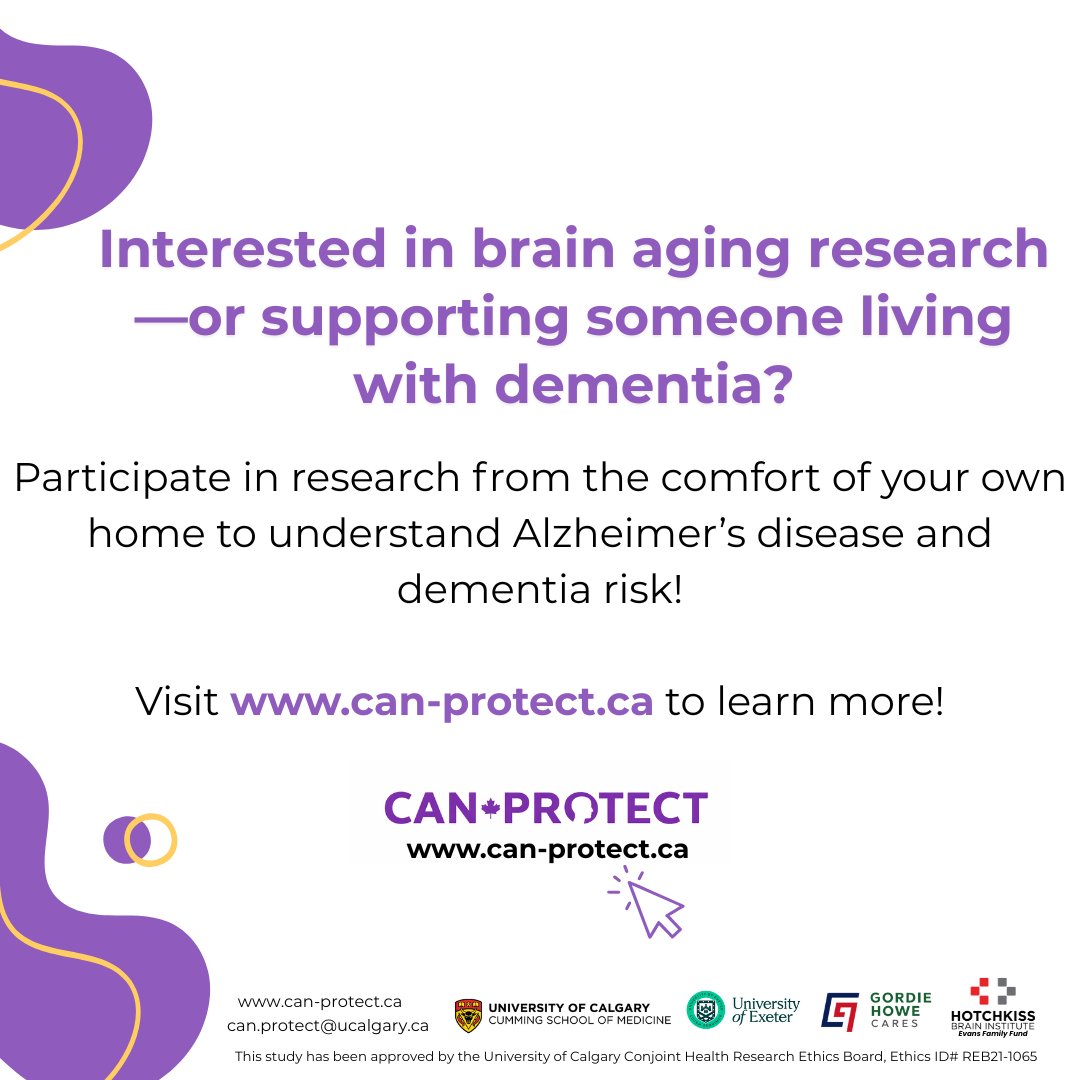 Interested in brain aging research —or supporting someone living with dementia?

Participate in research from the comfort of your own home to understand Alzheimer's disease and dementia risk!

Visit www.can-protect.ca to learn more!

CAN PROTECT
www.can-protect.ca

www.can-protect.ca
can.protect@ucalgary.ca

UNIVERSITY OF CALGARY
CUMMING SCHOOL OF MEDICINE

University of Exeter

GORDIE HOWE CARES

HOTCHKISS BRAIN INSTITUTE
Evans Family Fund

This study has been approved by the University of Calgary Conjoint Health Research Ethics Board, Ethics ID# REB21-1065